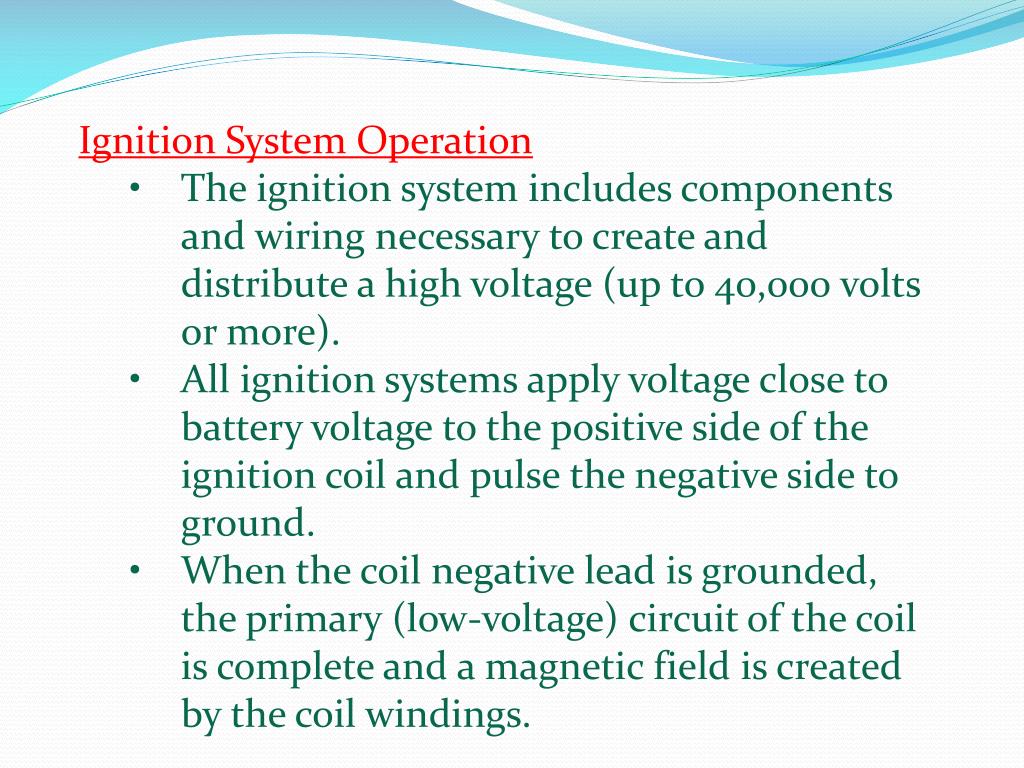 Ignition System Operation

• The ignition system includes components and wiring necessary to create and distribute a high voltage (up to 40,000 volts or more).

• All ignition systems apply voltage close to battery voltage to the positive side of the ignition coil and pulse the negative side to ground.

• When the coil negative lead is grounded, the primary (low-voltage) circuit of the coil is complete and a magnetic field is created by the coil windings.